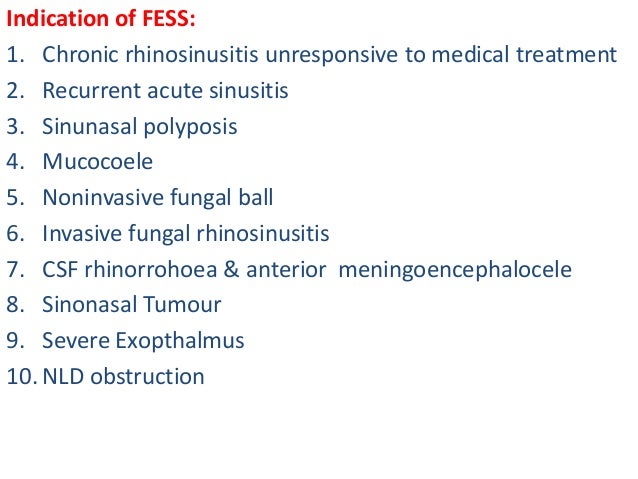 Indication of FESS:

1. Chronic rhinosinusitis unresponsive to medical treatment
2. Recurrent acute sinusitis
3. Sinunasal polyposis
4. Mucocoele
5. Noninvasive fungal ball
6. Invasive fungal rhinosinusitis
7. CSF rhinorrohoea & anterior meningoencephalocele
8. Sinonasal Tumour
9. Severe Exopthalmus
10. NLD obstruction